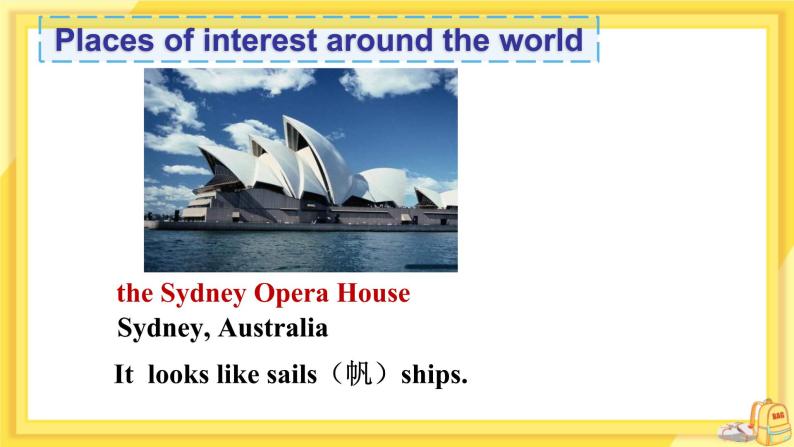 Places of interest around the world

the Sydney Opera House
Sydney, Australia

It looks like sails（帆）ships.

BAG